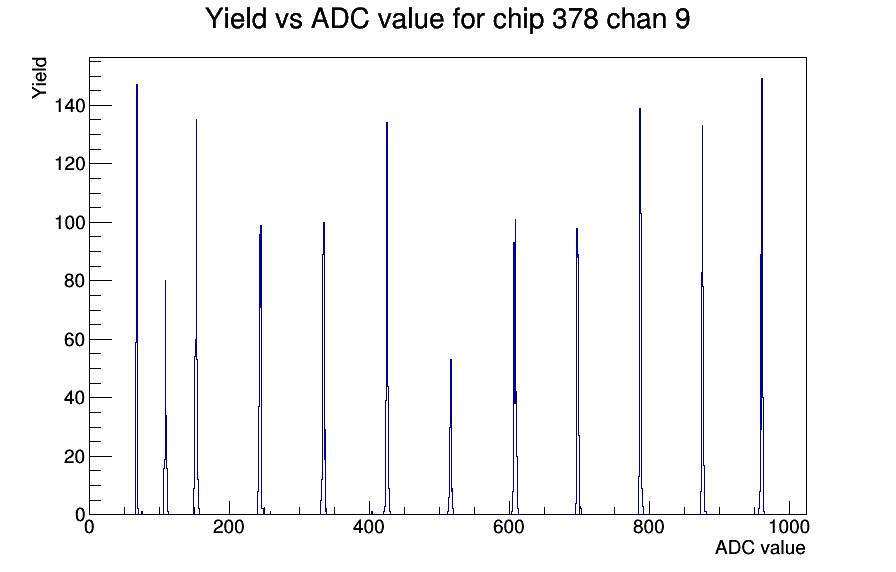 Yield vs ADC value for chip 378 chan 9

Yield

140
120
100
80
60
40
20
0

0
200
400
600
800
1000

ADC value